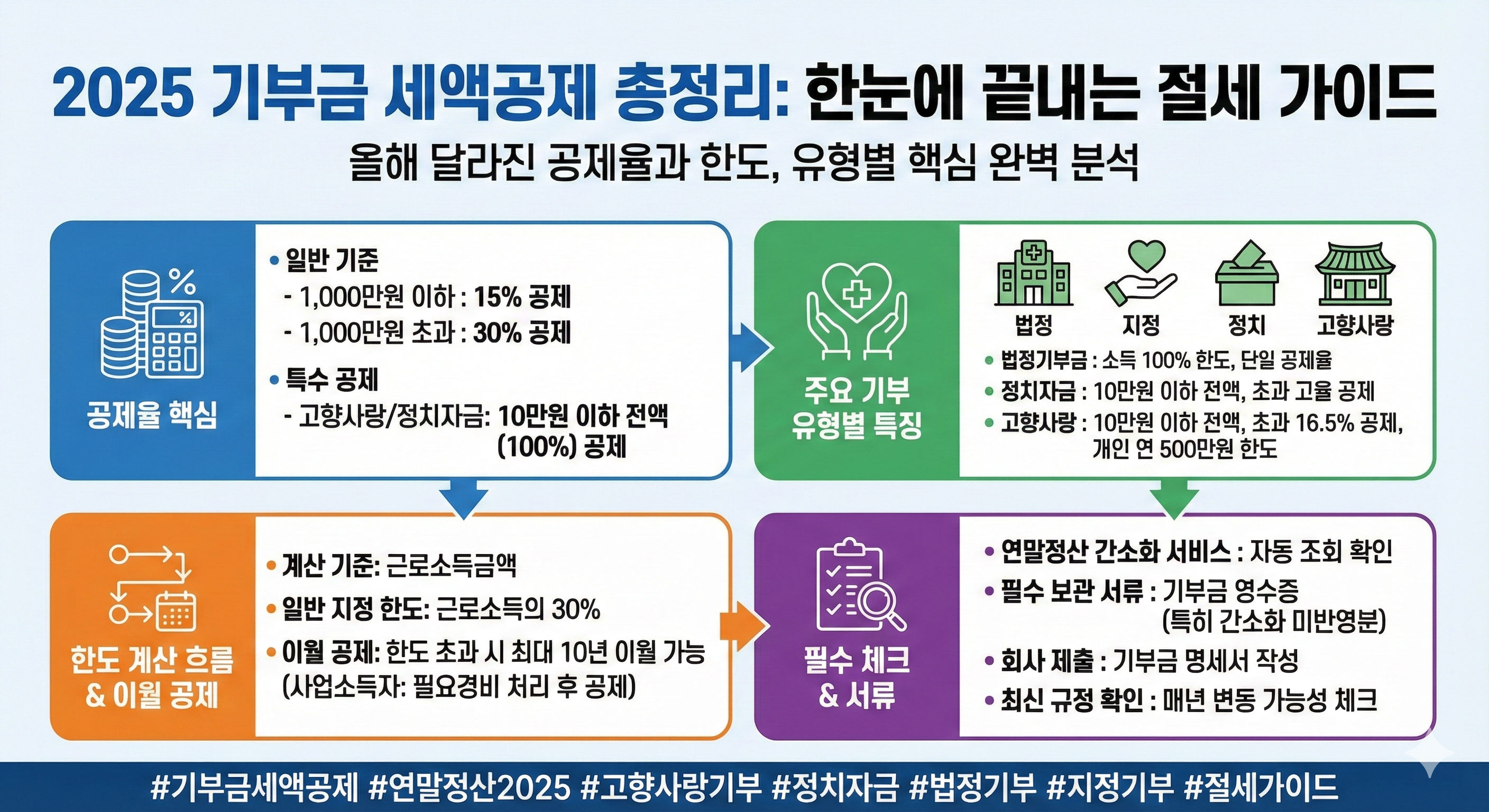 2025 기부금 세액공제 총정리: 한눈에 끝내는 절세 가이드

올해 달라진 공제율과 한도, 유형별 핵심 완벽 분석

%

공제율 핵심

• 일반 기준
- 1,000만원 이하 : 15% 공제
- 1,000만원 초과 : 30% 공제

• 특수 공제
- 고향사랑/정치자금: 10만원 이하 전액 (100%) 공제

주요 기부 유형별 특징

법정
지정
정치
고향사랑

• 법정기부금 : 소득 100% 한도, 단일 공제율
• 정치자금 : 10만원 이하 전액, 초과 고율 공제
• 고향사랑 : 10만원 이하 전액, 초과 16.5% 공제, 개인 연 500만원 한도

한도 계산 흐름 & 이월 공제

• 계산 기준: 근로소득금액
• 일반 지정 한도: 근로소득의 30%
• 이월 공제: 한도 초과 시 최대 10년 이월 가능 (사업소득자: 필요경비 처리 후 공제)

필수 체크 & 서류

• 연말정산 간소화 서비스 : 자동 조회 확인
• 필수 보관 서류 : 기부금 영수증 (특히 간소화 미반영분)
• 회사 제출 : 기부금 명세서 작성
• 최신 규정 확인 : 매년 변동 가능성 체크

#기부금세액공제 #연말정산2025 #고향사랑기부 #정치자금 #법정기부 #지정기부 #절세가이드